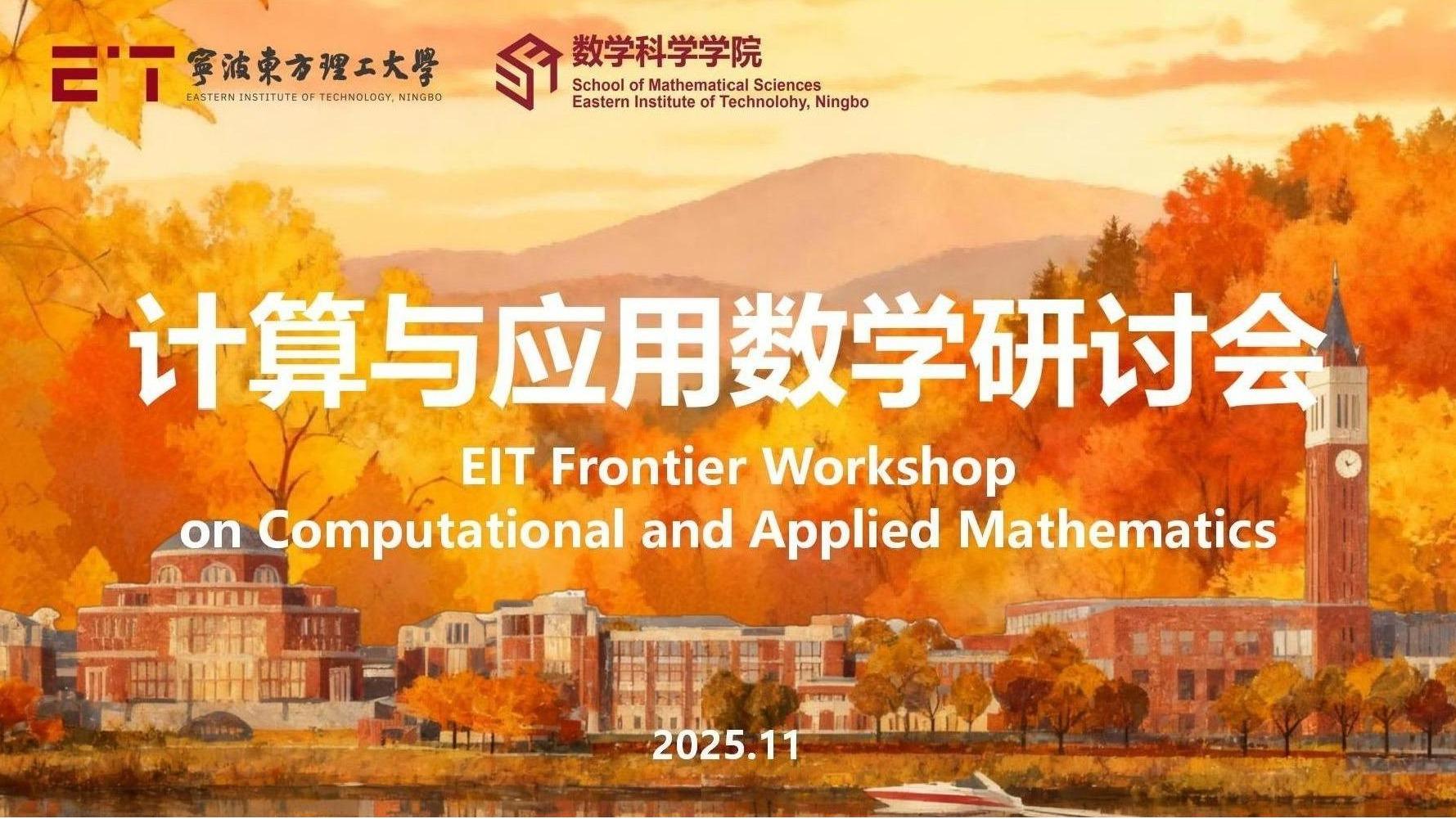 EIT 寧波東方理工大學
EASTERN INSTITUTE OF TECHNOLOGY, NINGBO

数学科学学院
School of Mathematical Sciences
Eastern Institute of Technolohy, Ningbo

计算与应用数学研讨会

EIT Frontier Workshop
on Computational and Applied Mathematics

2025.11